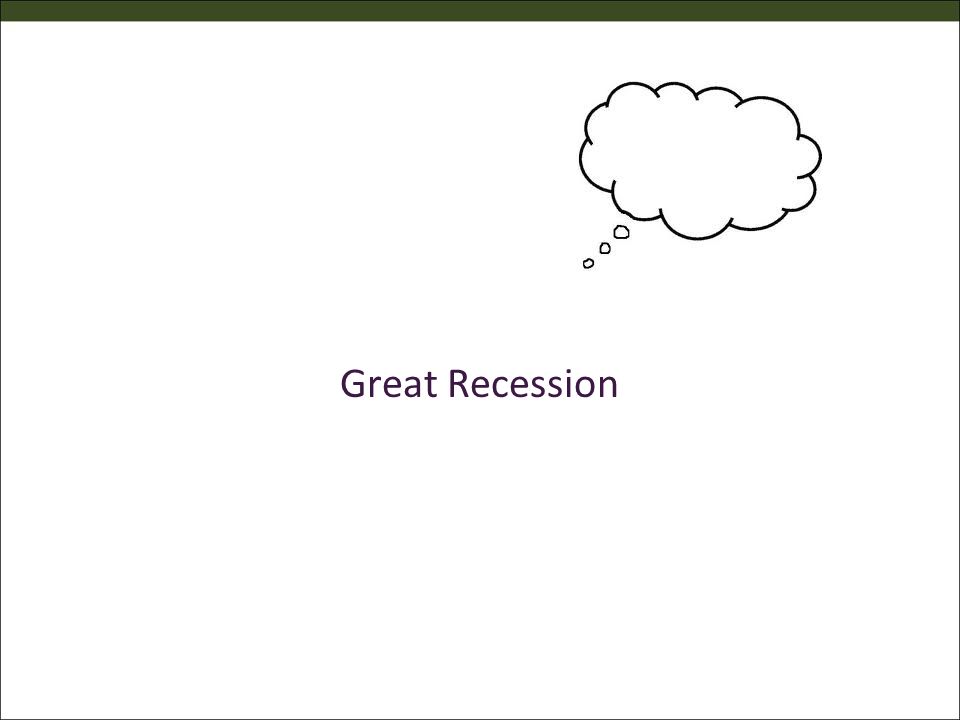 Great Recession